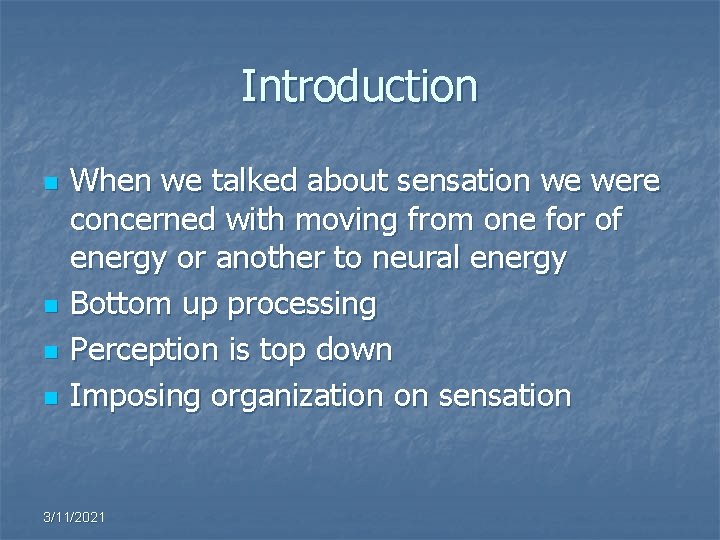 Introduction

When we talked about sensation we were concerned with moving from one for of energy or another to neural energy

Bottom up processing

Perception is top down

Imposing organization on sensation

3/11/2021